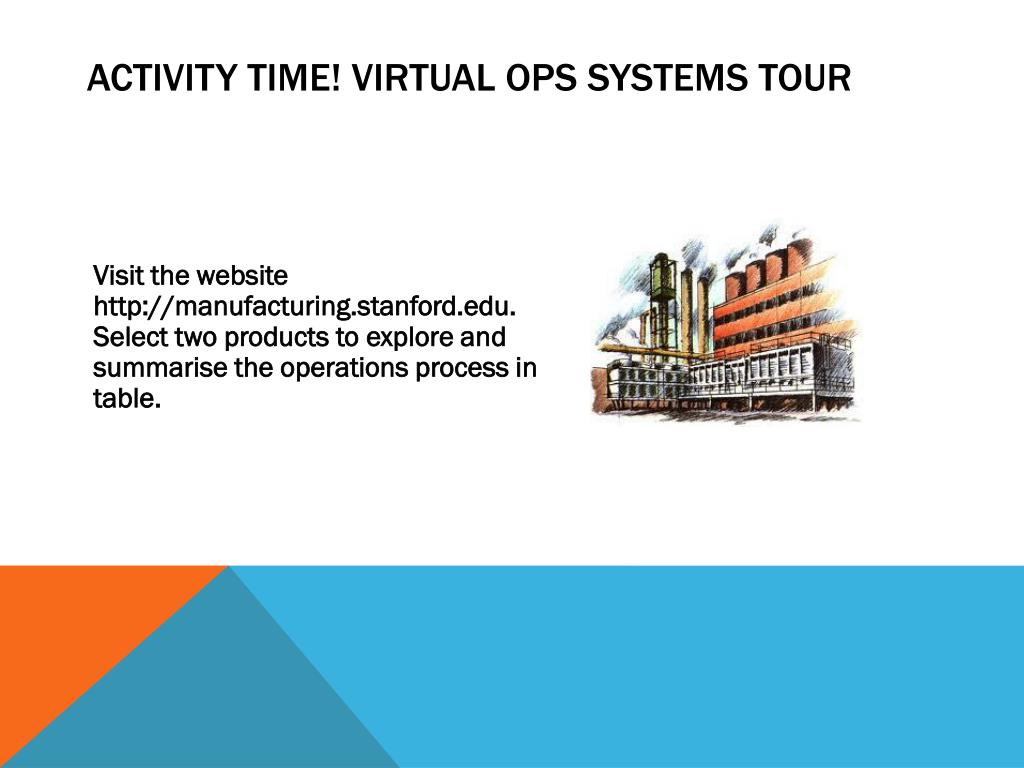 ACTIVITY TIME! VIRTUAL OPS SYSTEMS TOUR

Visit the website http://manufacturing.stanford.edu. Select two products to explore and summarise the operations process in table.